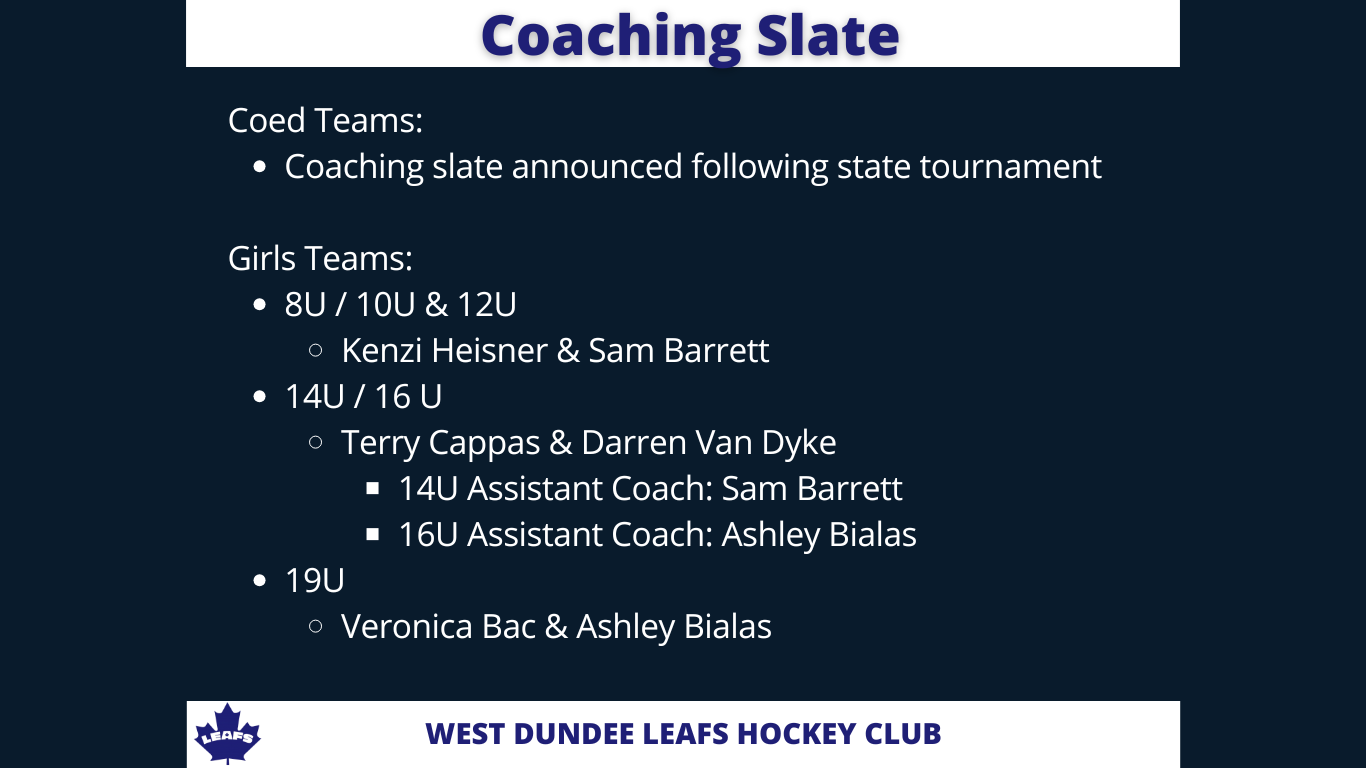 Coaching Slate

Coed Teams:
- Coaching slate announced following state tournament

Girls Teams:
- 8U / 10U & 12U
  - Kenzi Heisner & Sam Barrett
- 14U / 16 U
  - Terry Cappas & Darren Van Dyke
    - 14U Assistant Coach: Sam Barrett
    - 16U Assistant Coach: Ashley Bialas
- 19U
  - Veronica Bac & Ashley Bialas

LEAFS

WEST DUNDEE LEAFS HOCKEY CLUB